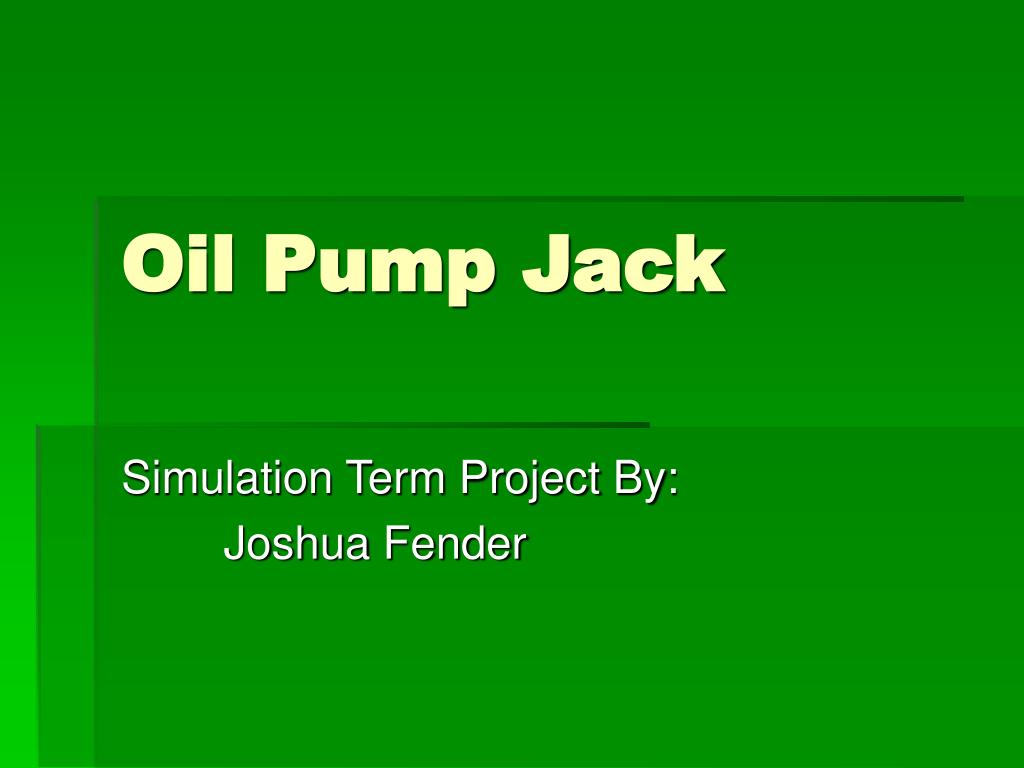 Oil Pump Jack

Simulation Term Project By:
Joshua Fender